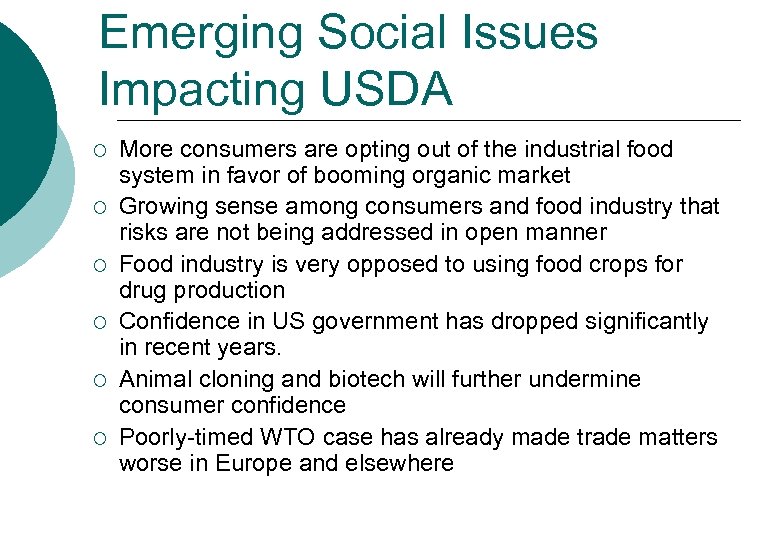 Emerging Social Issues Impacting USDA

○ More consumers are opting out of the industrial food system in favor of booming organic market
○ Growing sense among consumers and food industry that risks are not being addressed in open manner
○ Food industry is very opposed to using food crops for drug production
○ Confidence in US government has dropped significantly in recent years.
○ Animal cloning and biotech will further undermine consumer confidence
○ Poorly-timed WTO case has already made trade matters worse in Europe and elsewhere